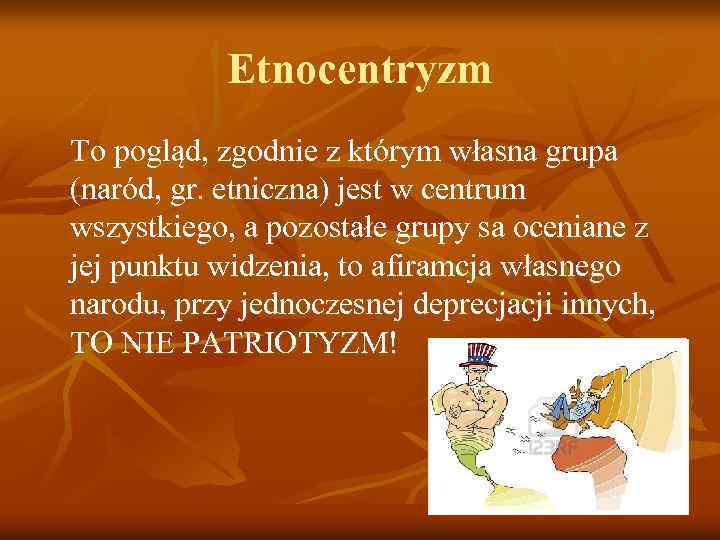 Etnocentryzm

To pogląd, zgodnie z którym własna grupa (naród, gr. etniczna) jest w centrum wszystkiego, a pozostałe grupy sa oceniane z jej punktu widzenia, to afiramcja własnego narodu, przy jednoczesnej deprecjacji innych, TO NIE PATRIOTYZM!

123RF